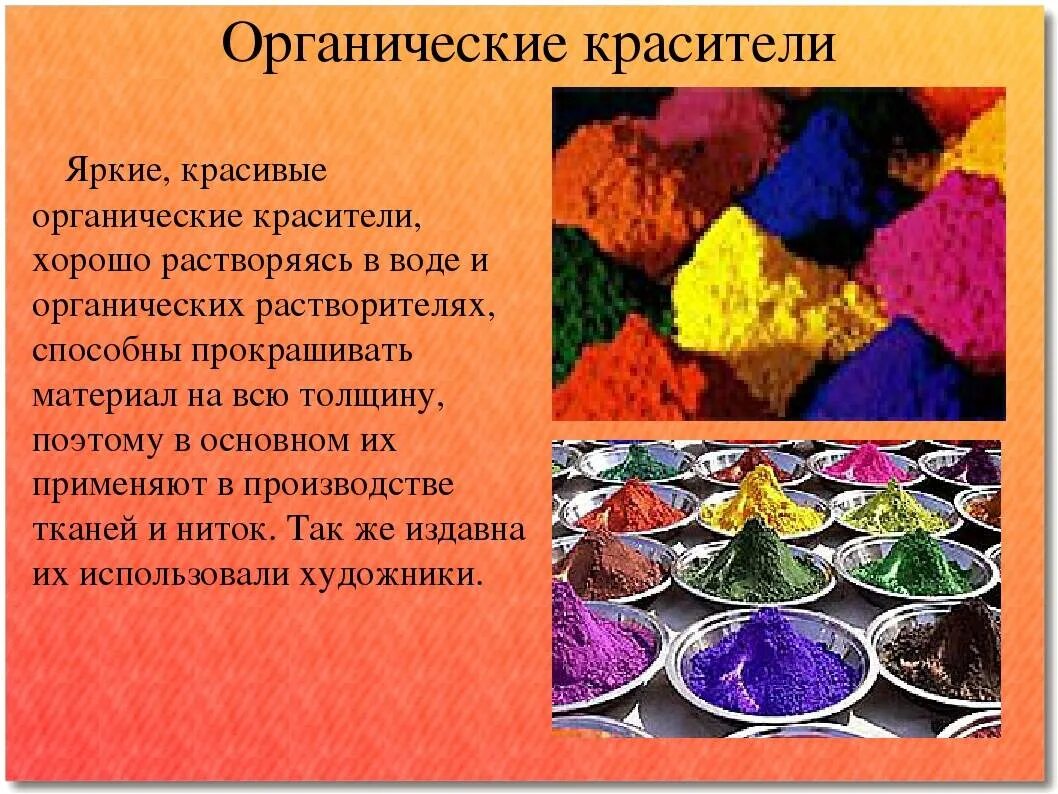 Органические красители

Яркие, красивые органические красители, хорошо растворяясь в воде и органических растворителях, способны прокрашивать материал на всю толщину, поэтому в основном их применяют в производстве тканей и ниток. Так же издавна их использовали художники.